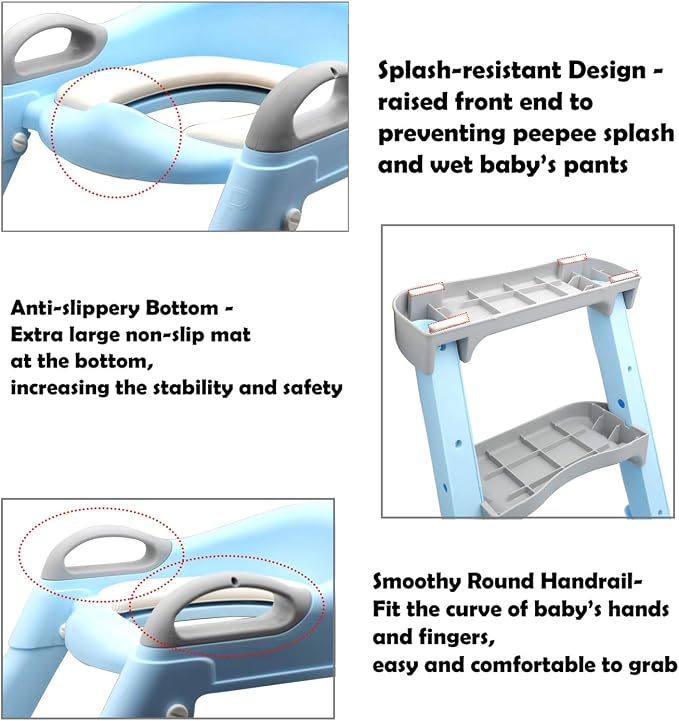 Splash-resistant Design - raised front end to preventing peepee splash and wet baby's pants

Anti-slippery Bottom - Extra large non-slip mat at the bottom, increasing the stability and safety

Smoothy Round Handrail- Fit the curve of baby's hands and fingers, easy and comfortable to grab